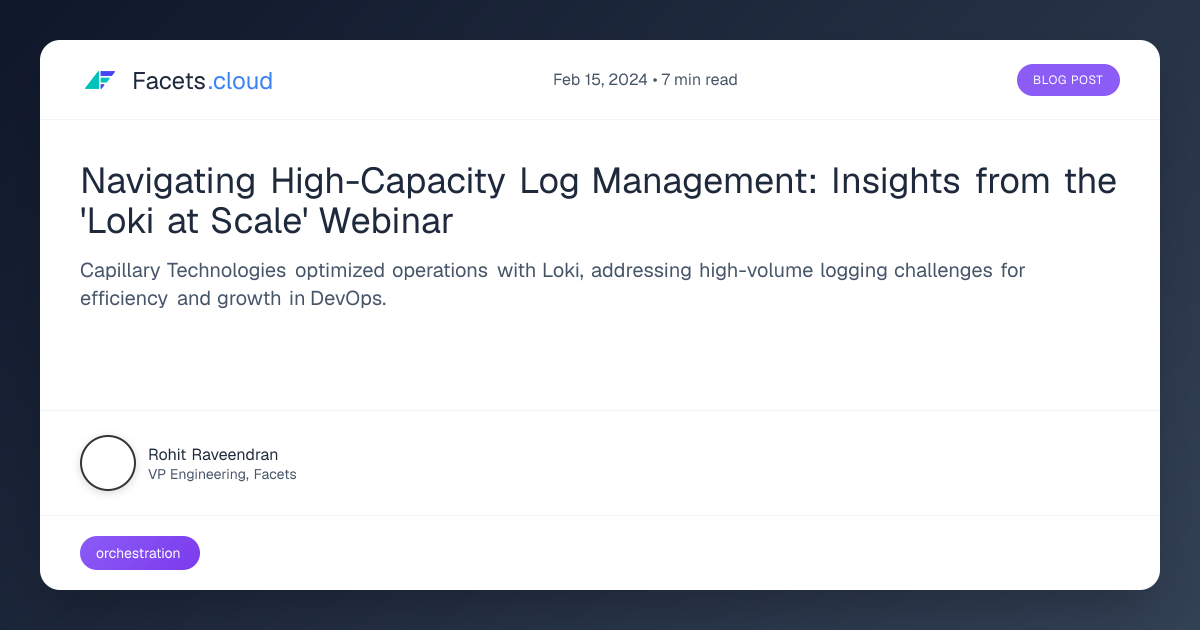 Facets.cloud

Feb 15, 2024 • 7 min read

BLOG POST

Navigating High-Capacity Log Management: Insights from the 'Loki at Scale' Webinar

Capillary Technologies optimized operations with Loki, addressing high-volume logging challenges for efficiency and growth in DevOps.

Rohit Raveendran
VP Engineering, Facets

orchestration